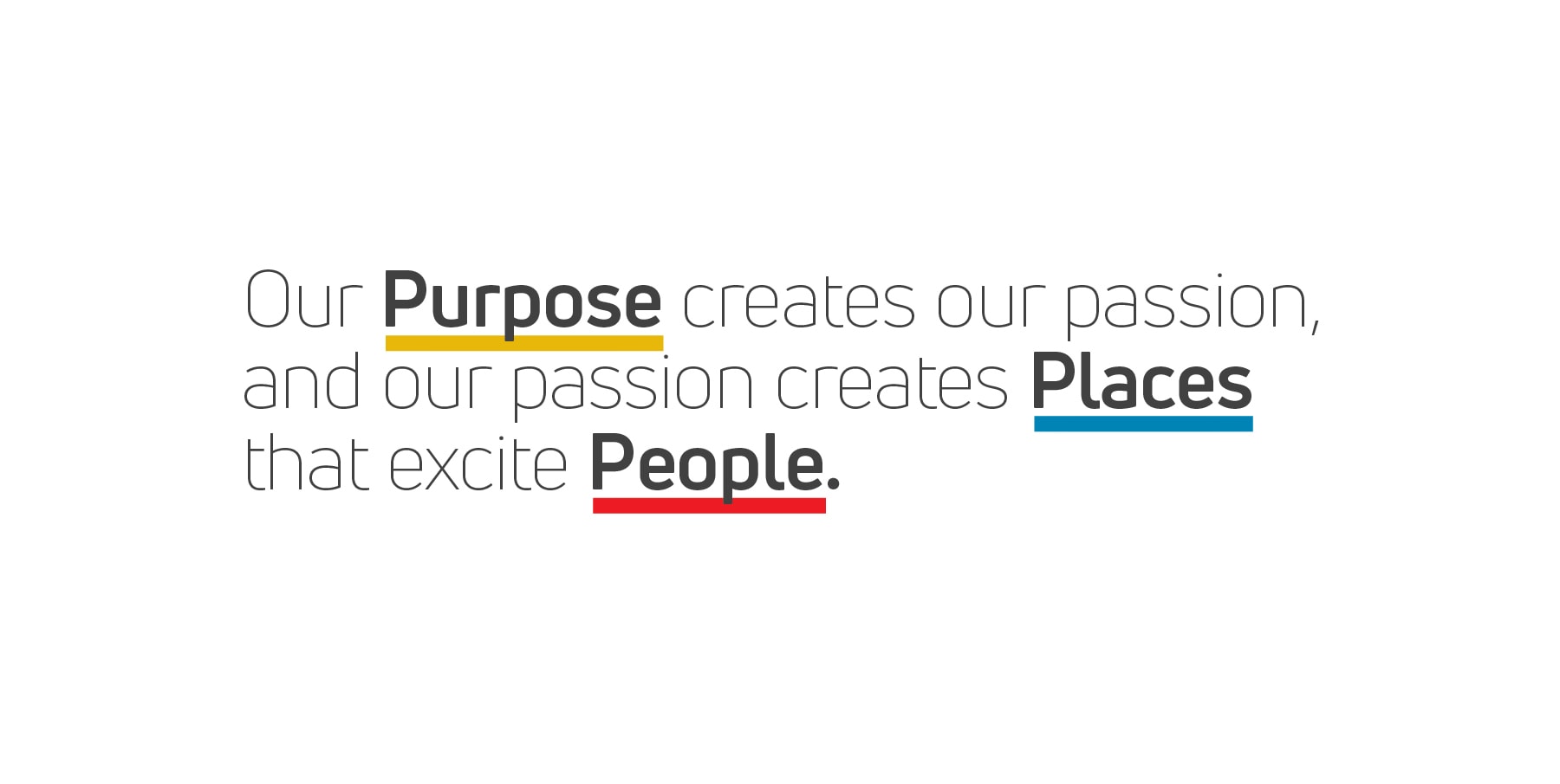 Our Purpose creates our passion, and our passion creates Places that excite People.